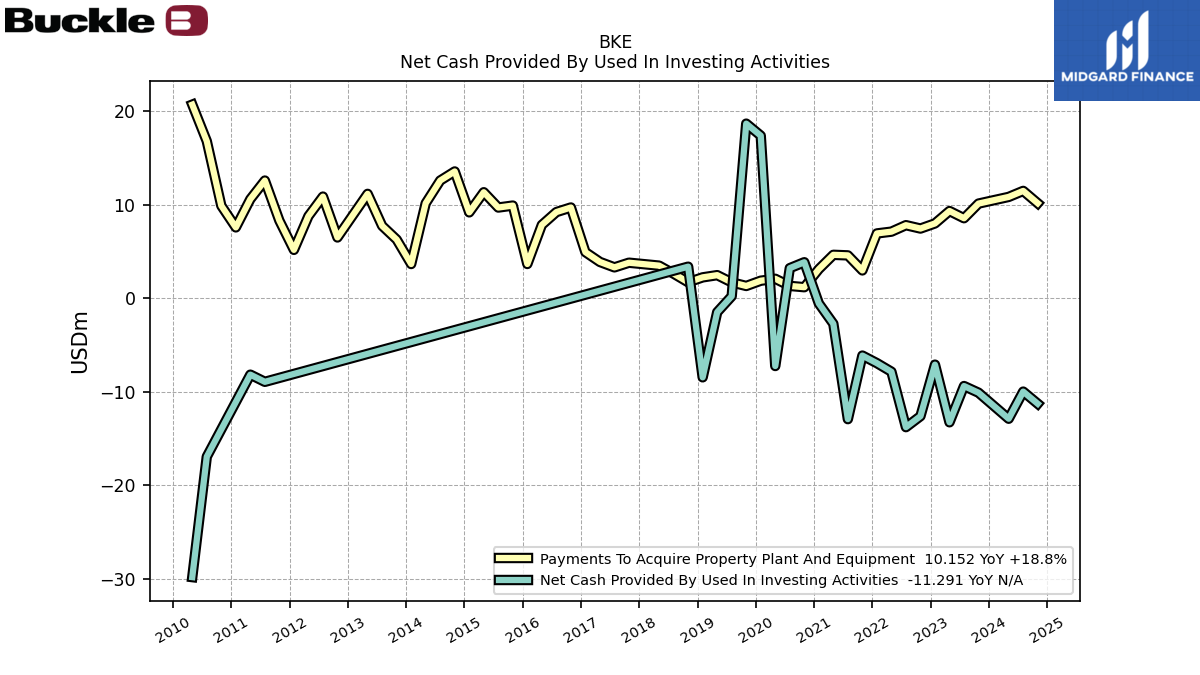 Buckle

MIDGARD FINANCE

BKE
Net Cash Provided By Used In Investing Activities

USDm

20
10
0
−10
−20
−30

2010 2011 2012 2013 2014 2015 2016 2017 2018 2019 2020 2021 2022 2023 2024 2025

Payments To Acquire Property Plant And Equipment 10.152 YoY +18.8%
Net Cash Provided By Used In Investing Activities -11.291 YoY N/A